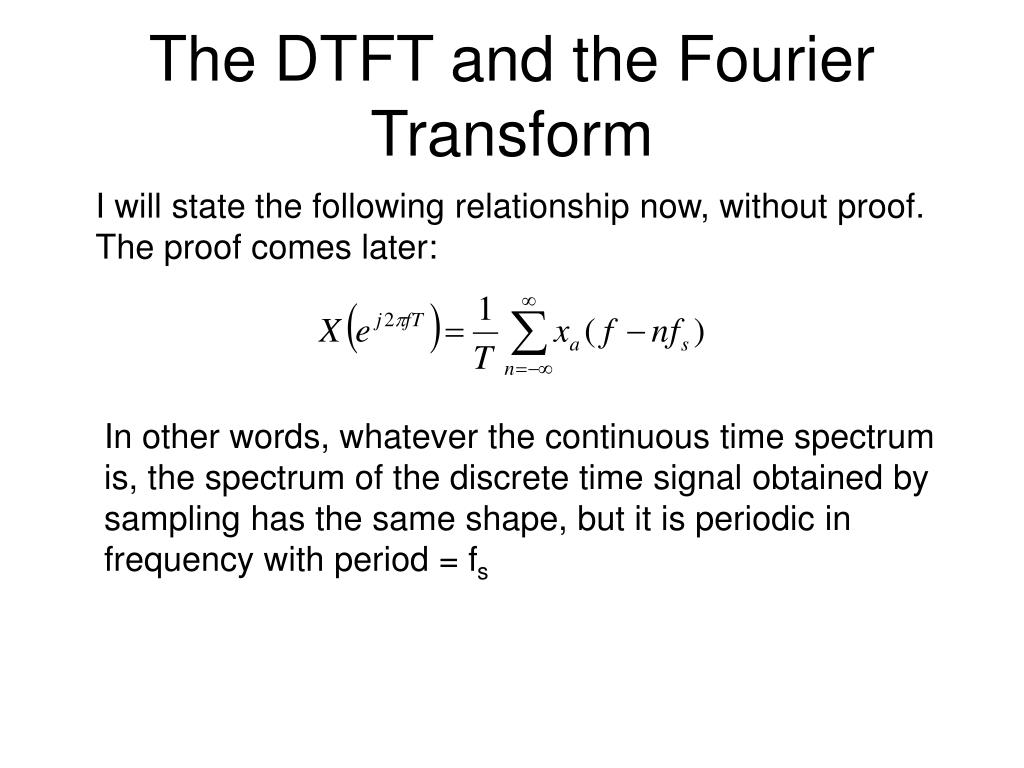 The DTFT and the Fourier Transform

I will state the following relationship now, without proof. The proof comes later:

$X\left(e^{j2\pi fT}\right) = \frac{1}{T}\sum_{n=-\infty}^{\infty} x_a(f - nf_s)$

In other words, whatever the continuous time spectrum is, the spectrum of the discrete time signal obtained by sampling has the same shape, but it is periodic in frequency with period = $f_s$